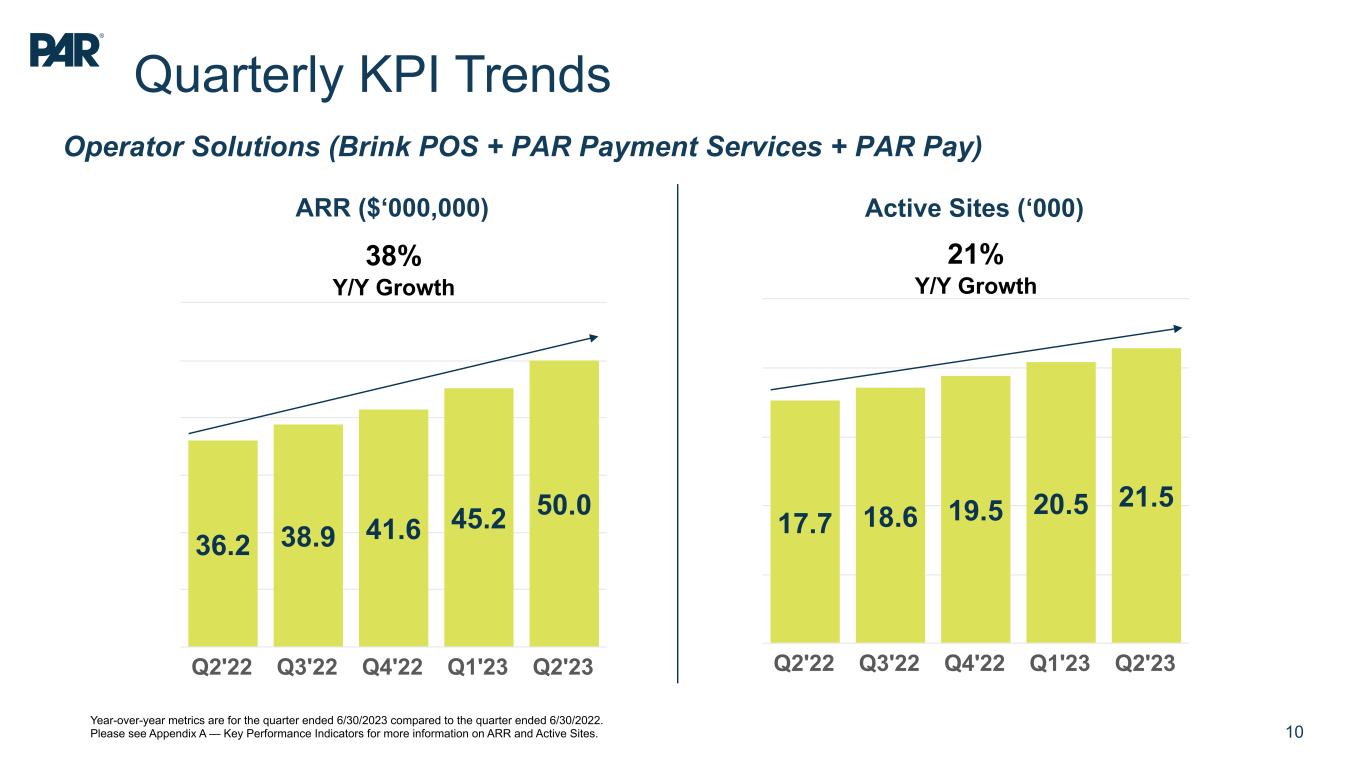 PAR®

Quarterly KPI Trends

Operator Solutions (Brink POS + PAR Payment Services + PAR Pay)

ARR ($‘000,000)

38%
Y/Y Growth

36.2 38.9 41.6 45.2 50.0

Q2'22 Q3'22 Q4'22 Q1'23 Q2'23

Active Sites (‘000)

21%
Y/Y Growth

17.7 18.6 19.5 20.5 21.5

Q2'22 Q3'22 Q4'22 Q1'23 Q2'23

Year-over-year metrics are for the quarter ended 6/30/2023 compared to the quarter ended 6/30/2022.
Please see Appendix A — Key Performance Indicators for more information on ARR and Active Sites.

10